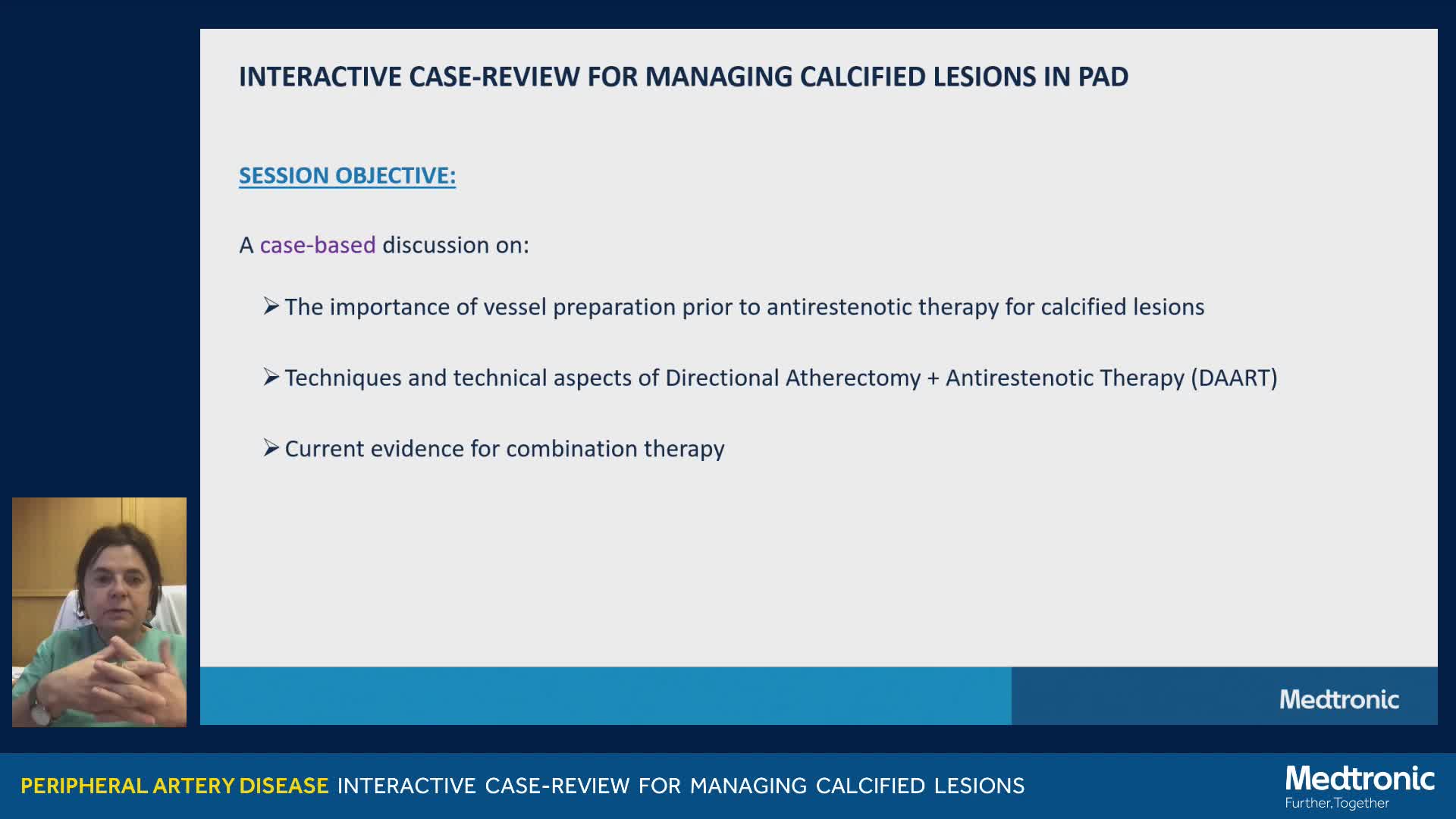 INTERACTIVE CASE-REVIEW FOR MANAGING CALCIFIED LESIONS IN PAD

SESSION OBJECTIVE:

A case-based discussion on:

➢ The importance of vessel preparation prior to antirestenotic therapy for calcified lesions

➢ Techniques and technical aspects of Directional Atherectomy + Antirestenotic Therapy (DAART)

➢ Current evidence for combination therapy

Medtronic

PERIPHERAL ARTERY DISEASE INTERACTIVE CASE-REVIEW FOR MANAGING CALCIFIED LESIONS

Medtronic
Further, Together